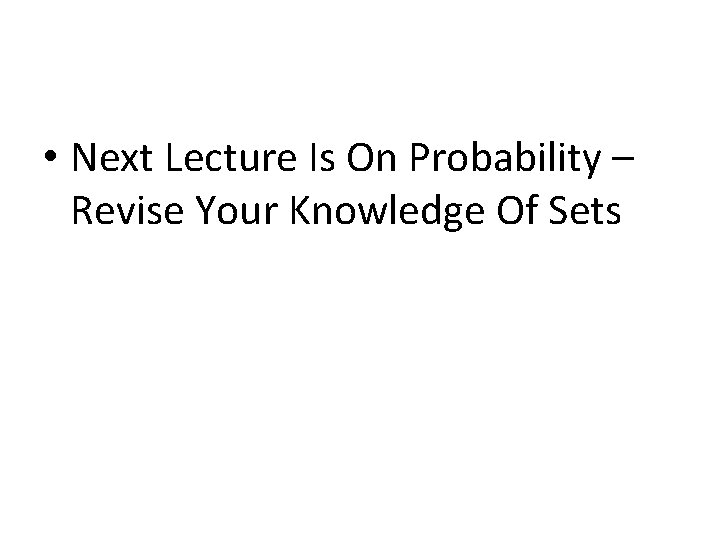 • Next Lecture Is On Probability – Revise Your Knowledge Of Sets